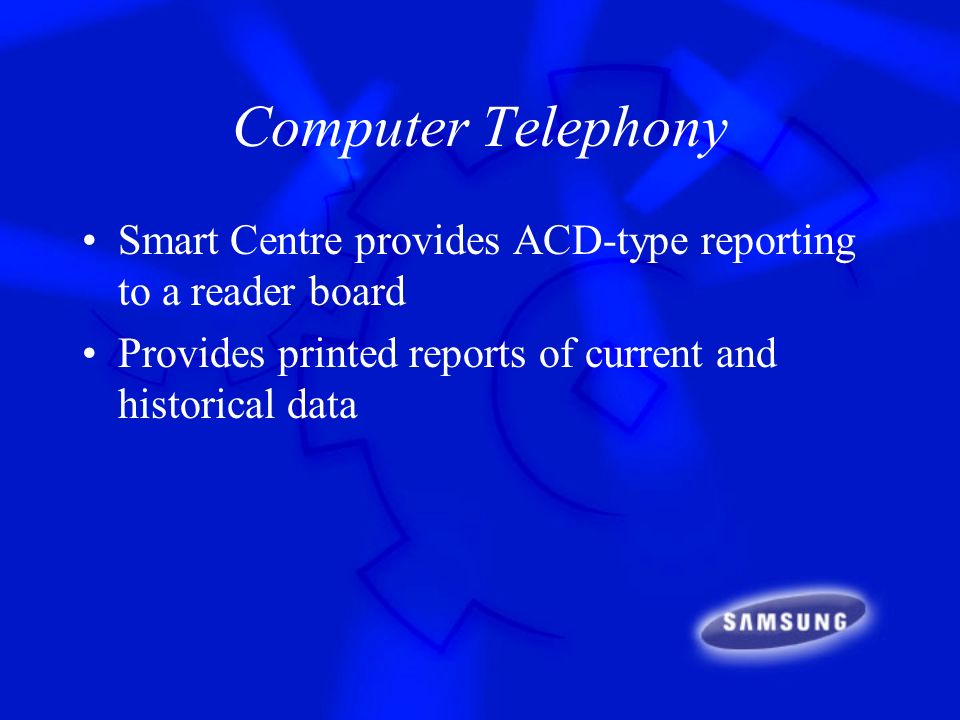 Computer Telephony

• Smart Centre provides ACD-type reporting to a reader board

• Provides printed reports of current and historical data

SAMSUNG